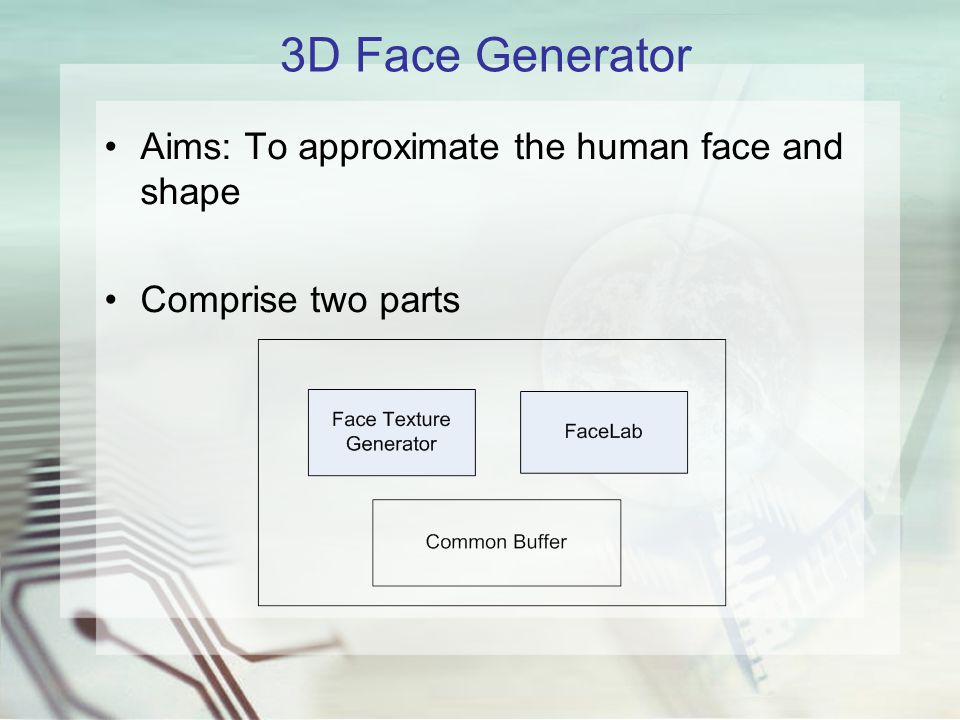 3D Face Generator

• Aims: To approximate the human face and shape

• Comprise two parts

Face Texture Generator

FaceLab

Common Buffer